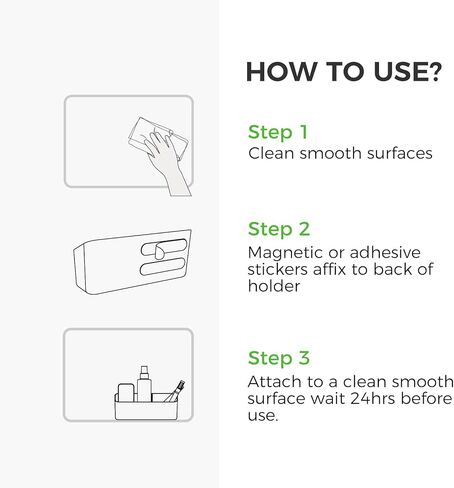 HOW TO USE?

Step 1
Clean smooth surfaces

Step 2
Magnetic or adhesive stickers affix to back of holder

Step 3
Attach to a clean smooth surface wait 24hrs before use.